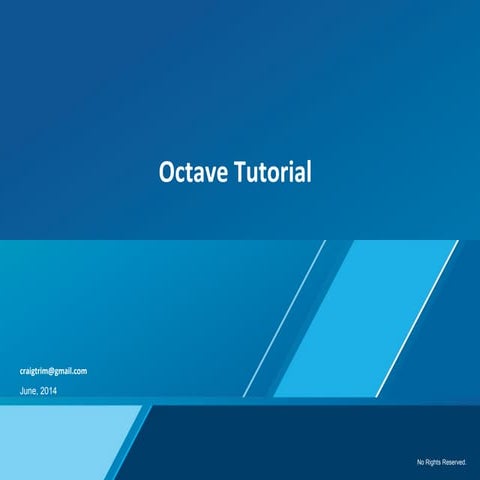 Octave Tutorial

craigtrim@gmail.com

June, 2014

No Rights Reserved.